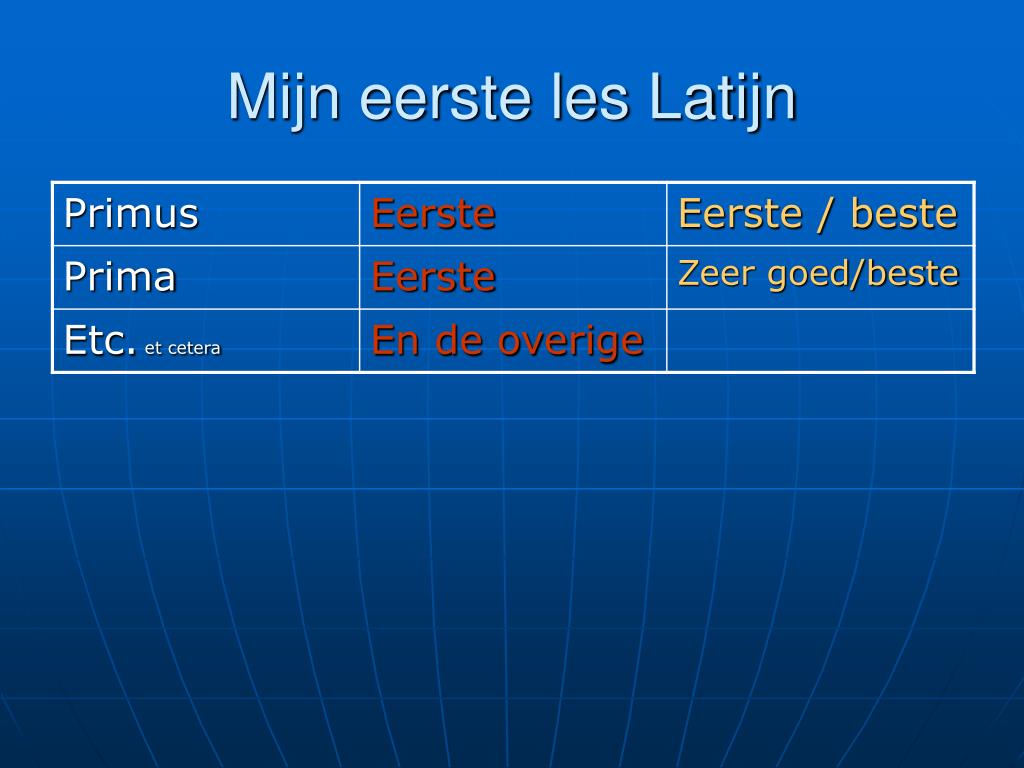 Mijn eerste les Latijn

| Primus | Eerste | Eerste / beste |
|---|---|---|
| Prima | Eerste | Zeer goed/beste |
| Etc. et cetera | En de overige | |